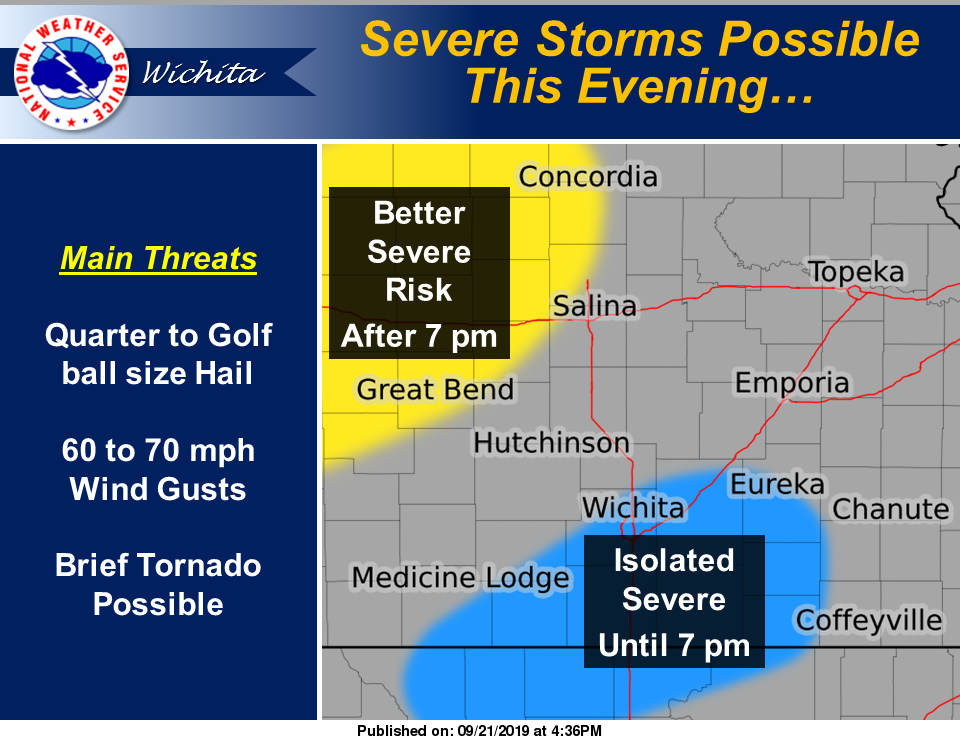 NATIONAL WEATHER SERVICE

Wichita

Severe Storms Possible This Evening…

Main Threats

Quarter to Golf ball size Hail

60 to 70 mph Wind Gusts

Brief Tornado Possible

Concordia

Better Severe Risk After 7 pm

Topeka

Salina

Great Bend

Emporia

Hutchinson

Eureka

Wichita

Chanute

Medicine Lodge

Isolated Severe Until 7 pm

Coffeyville

Published on: 09/21/2019 at 4:36PM